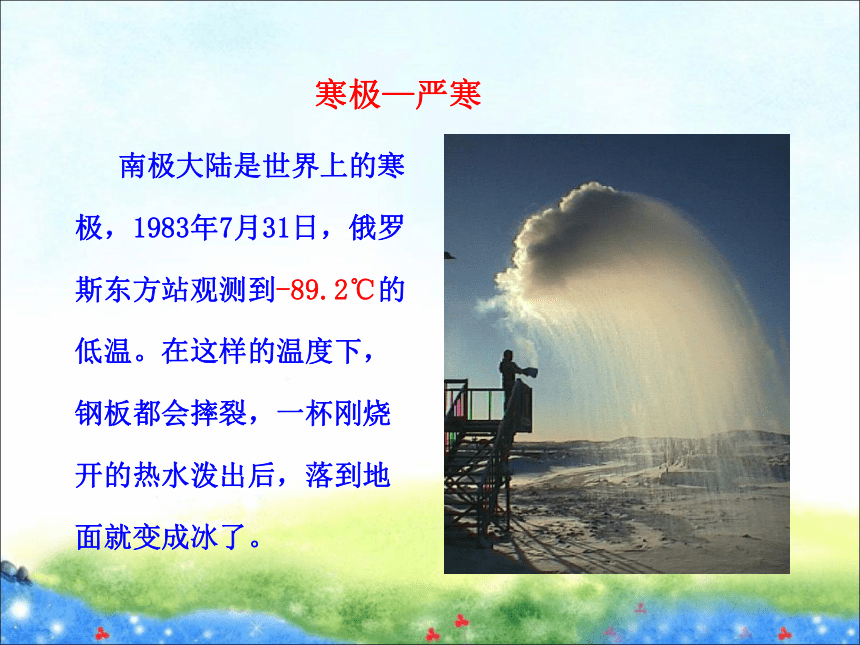 寒极—严寒

南极大陆是世界上的寒极，1983年7月31日，俄罗斯东方站观测到-89.2℃的低温。在这样的温度下，钢板都会摔裂，一杯刚烧开的热水泼出后，落到地面就变成冰了。